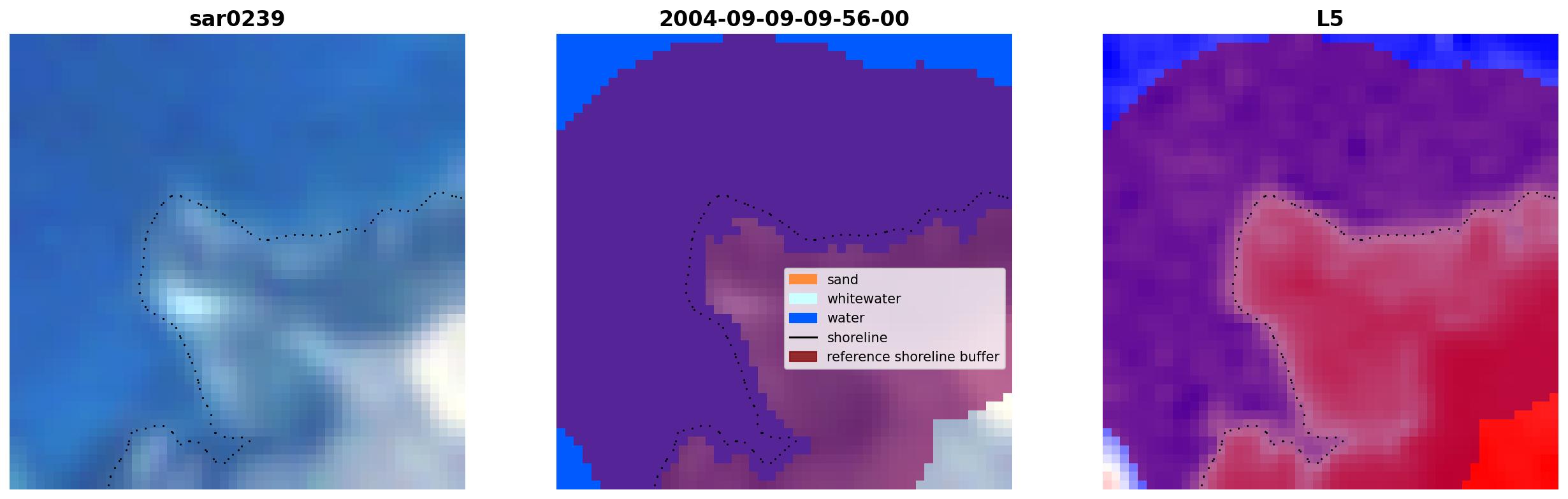 sar0239

2004-09-09-09-56-00

sand
whitewater
water
shoreline
reference shoreline buffer

L5